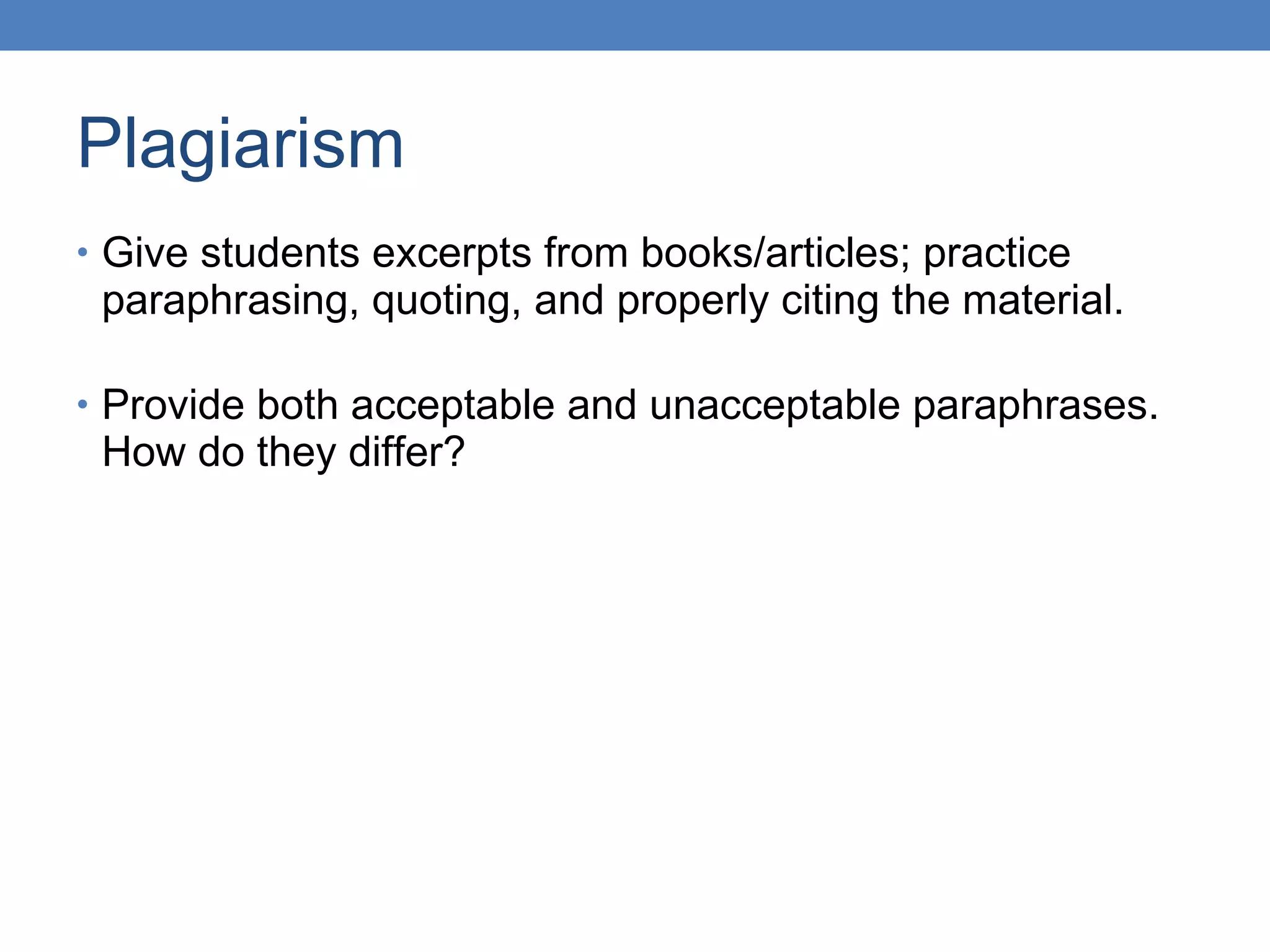 Plagiarism

• Give students excerpts from books/articles; practice paraphrasing, quoting, and properly citing the material.

• Provide both acceptable and unacceptable paraphrases. How do they differ?